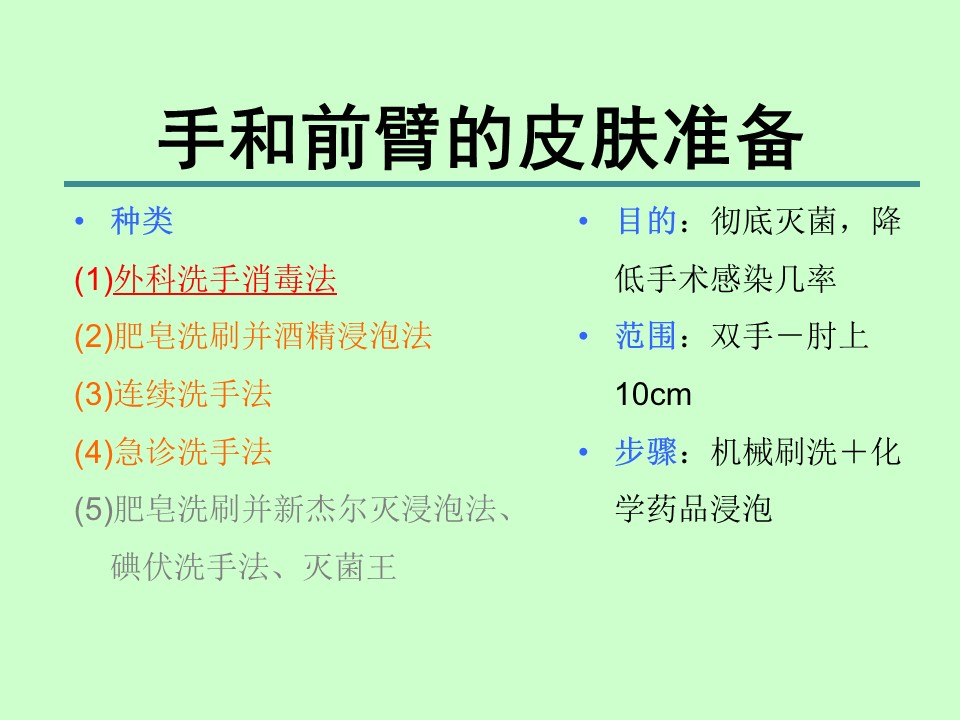 手和前臂的皮肤准备

• 种类

(1)外科洗手消毒法

(2)肥皂洗刷并酒精浸泡法

(3)连续洗手法

(4)急诊洗手法

(5)肥皂洗刷并新杰尔灭浸泡法、碘伏洗手法、灭菌王

• 目的：彻底灭菌，降低手术感染几率

• 范围：双手－肘上10cm

• 步骤：机械刷洗＋化学药品浸泡